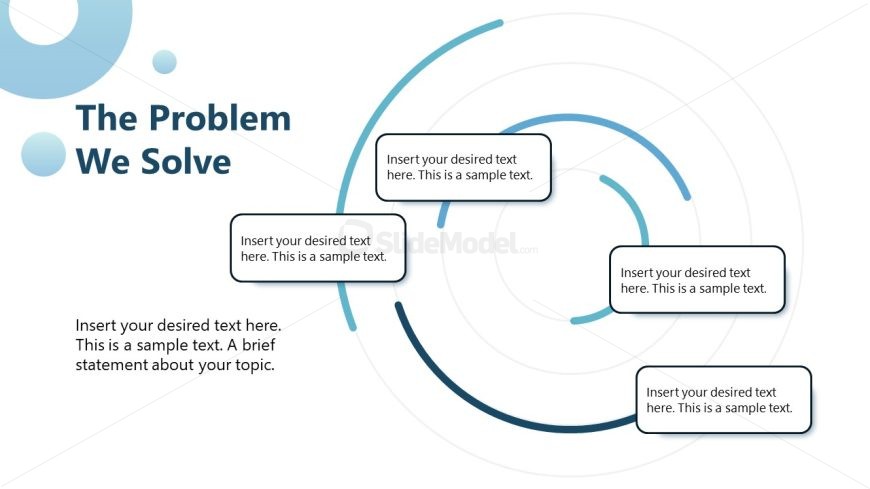 The Problem We Solve

Insert your desired text here. This is a sample text. A brief statement about your topic.

Insert your desired text here. This is a sample text.

Insert your desired text here. This is a sample text.

SlideModel.com

Insert your desired text here. This is a sample text.

Insert your desired text here. This is a sample text.